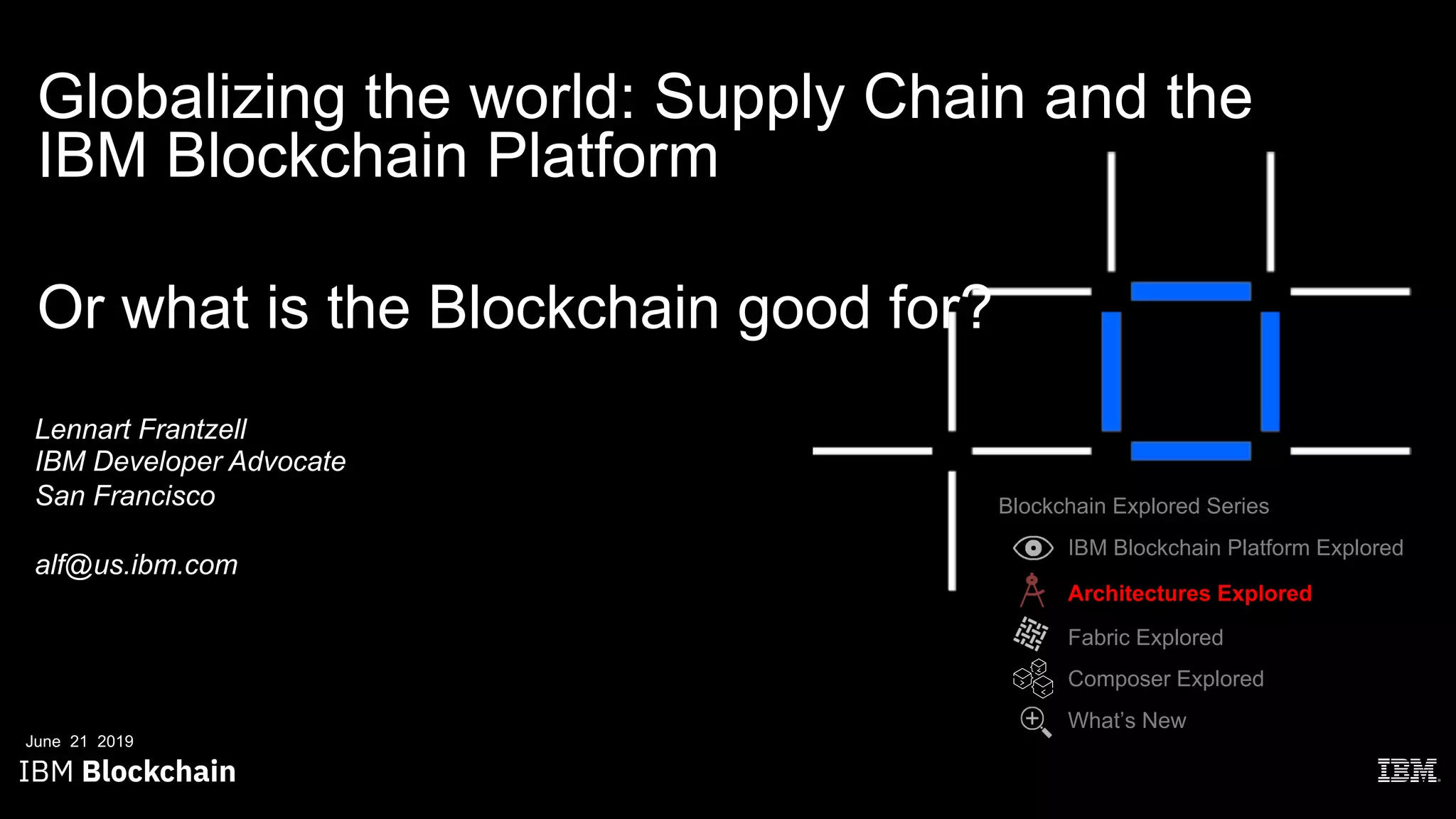 Globalizing the world: Supply Chain and the IBM Blockchain Platform

Or what is the Blockchain good for?

Lennart Frantzell
IBM Developer Advocate
San Francisco

alf@us.ibm.com

Blockchain Explored Series

IBM Blockchain Platform Explored

Architectures Explored

Fabric Explored

Composer Explored

What's New

June 21 2019

IBM Blockchain

IBM